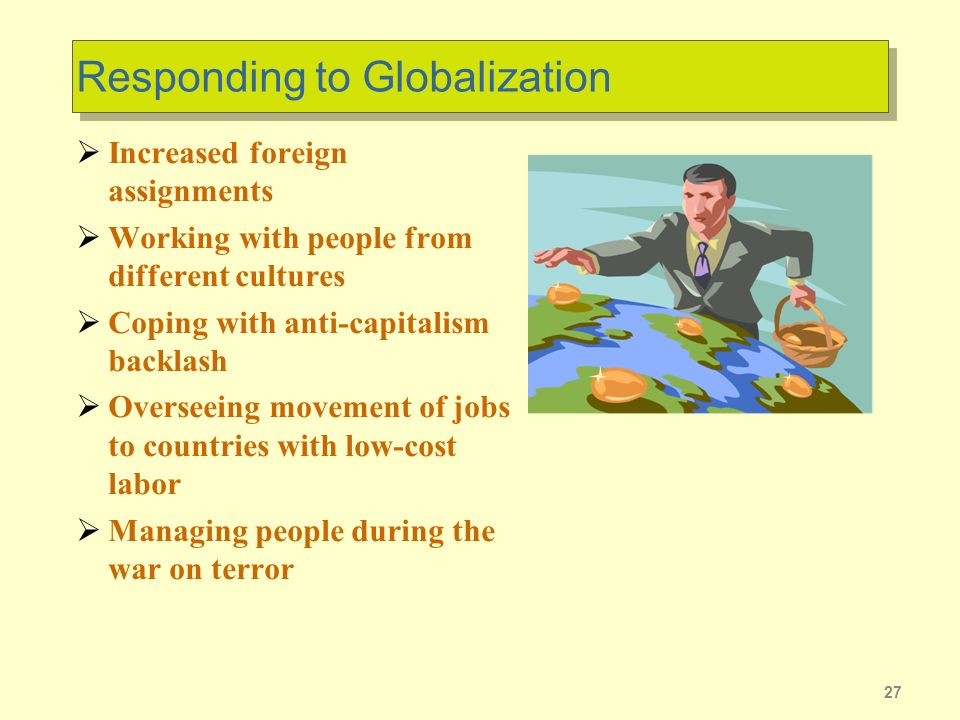 Responding to Globalization

➢ Increased foreign assignments

➢ Working with people from different cultures

➢ Coping with anti-capitalism backlash

➢ Overseeing movement of jobs to countries with low-cost labor

➢ Managing people during the war on terror

27